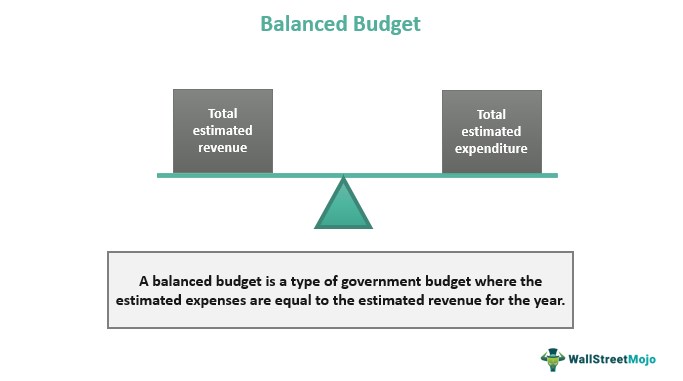 Balanced Budget

Total estimated revenue

Total estimated expenditure

A balanced budget is a type of government budget where the estimated expenses are equal to the estimated revenue for the year.

WallStreetMojo